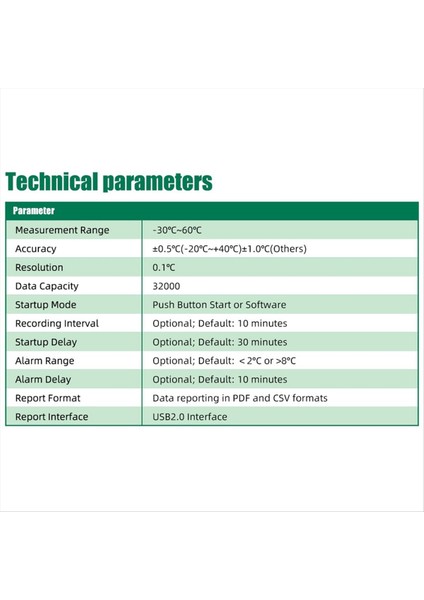 Technical parameters

| Parameter | |
|---|---|
| Measurement Range | -30℃~60℃ |
| Accuracy | ±0.5℃(-20℃~+40℃)±1.0℃(Others) |
| Resolution | 0.1℃ |
| Data Capacity | 32000 |
| Startup Mode | Push Button Start or Software |
| Recording Interval | Optional; Default: 10 minutes |
| Startup Delay | Optional; Default: 30 minutes |
| Alarm Range | Optional; Default: < 2℃ or >8℃ |
| Alarm Delay | Optional; Default: 10 minutes |
| Report Format | Data reporting in PDF and CSV formats |
| Report Interface | USB2.0 Interface |